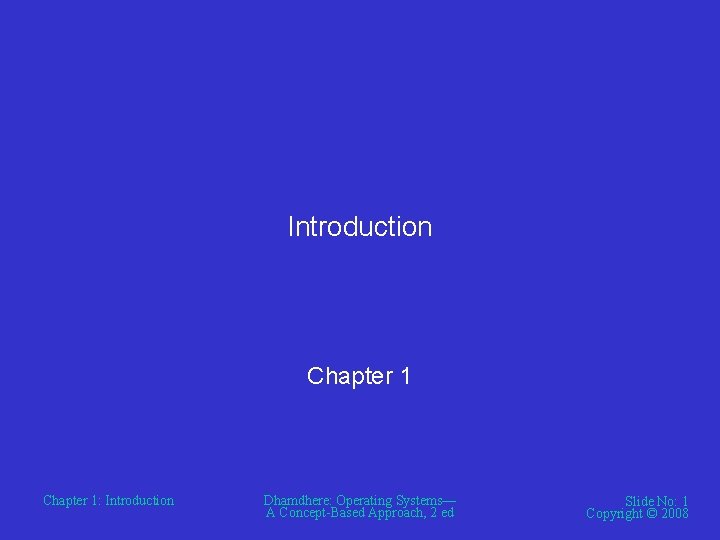 Introduction

Chapter 1

Chapter 1: Introduction

Dhamdhere: Operating Systems— A Concept-Based Approach, 2 ed

Slide No: 1
Copyright © 2008